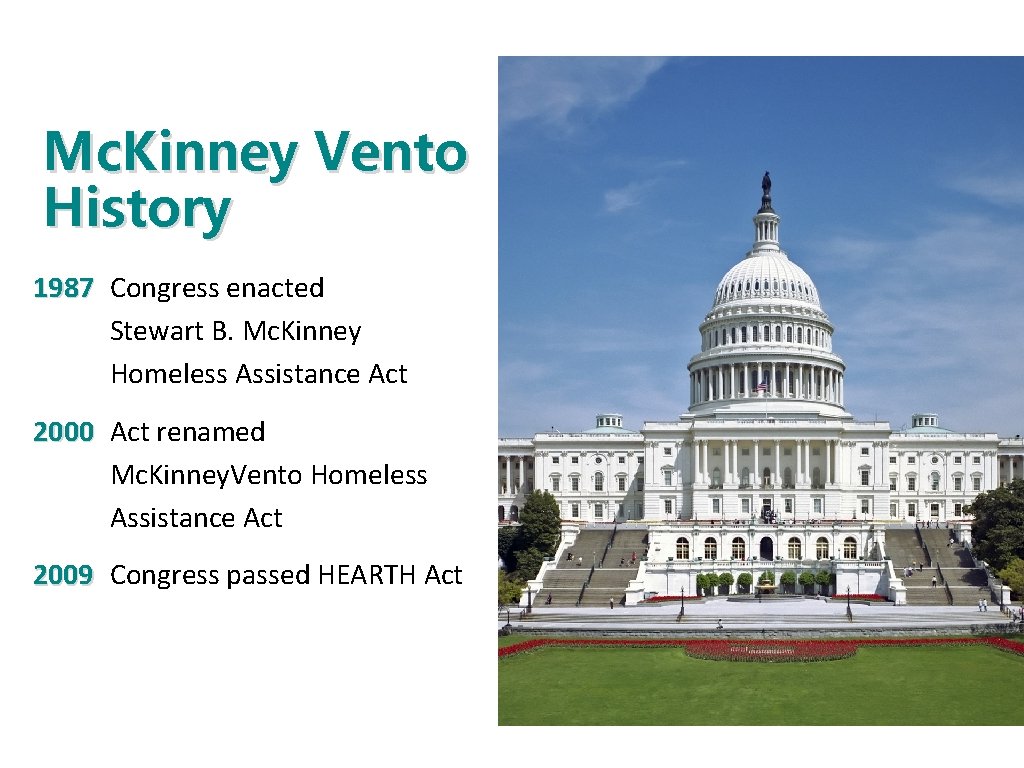 Mc.Kinney Vento History

1987 Congress enacted Stewart B. Mc.Kinney Homeless Assistance Act

2000 Act renamed Mc.Kinney.Vento Homeless Assistance Act

2009 Congress passed HEARTH Act